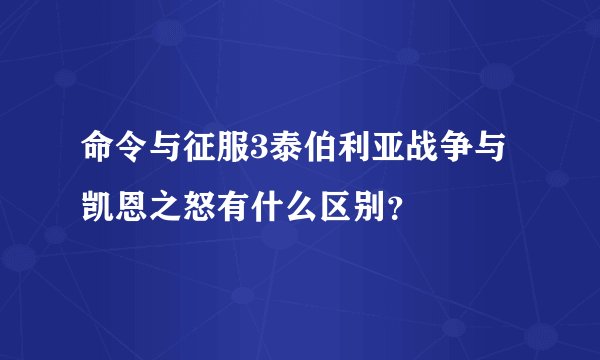 命令与征服3泰伯利亚战争与凯恩之怒有什么区别？